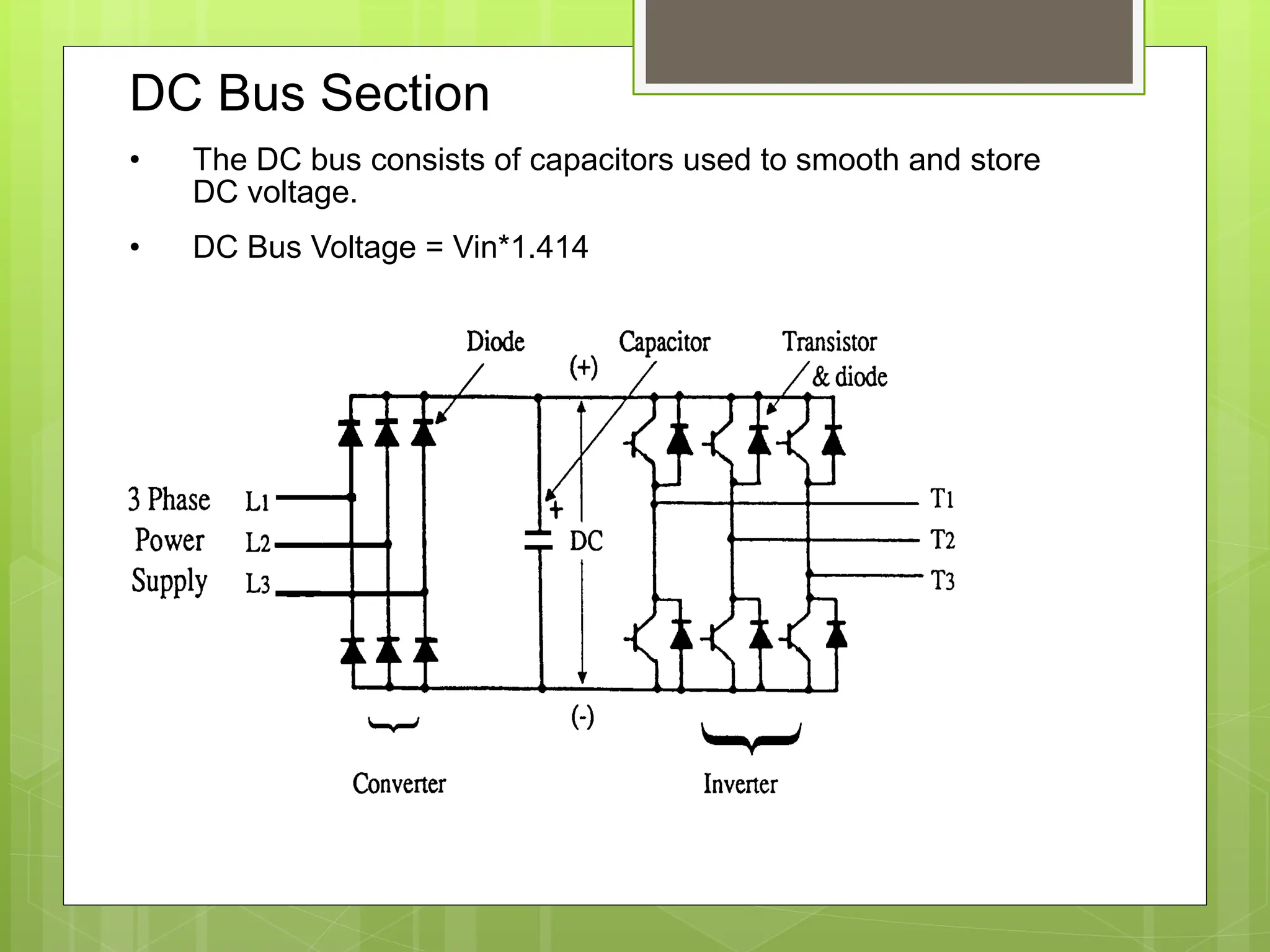 DC Bus Section

• The DC bus consists of capacitors used to smooth and store DC voltage.

• DC Bus Voltage = Vin*1.414

Diode
Capacitor
Transistor & diode
(+)
3 Phase Power Supply
L1
L2
L3
+
DC
T1
T2
T3
(-)
Converter
Inverter